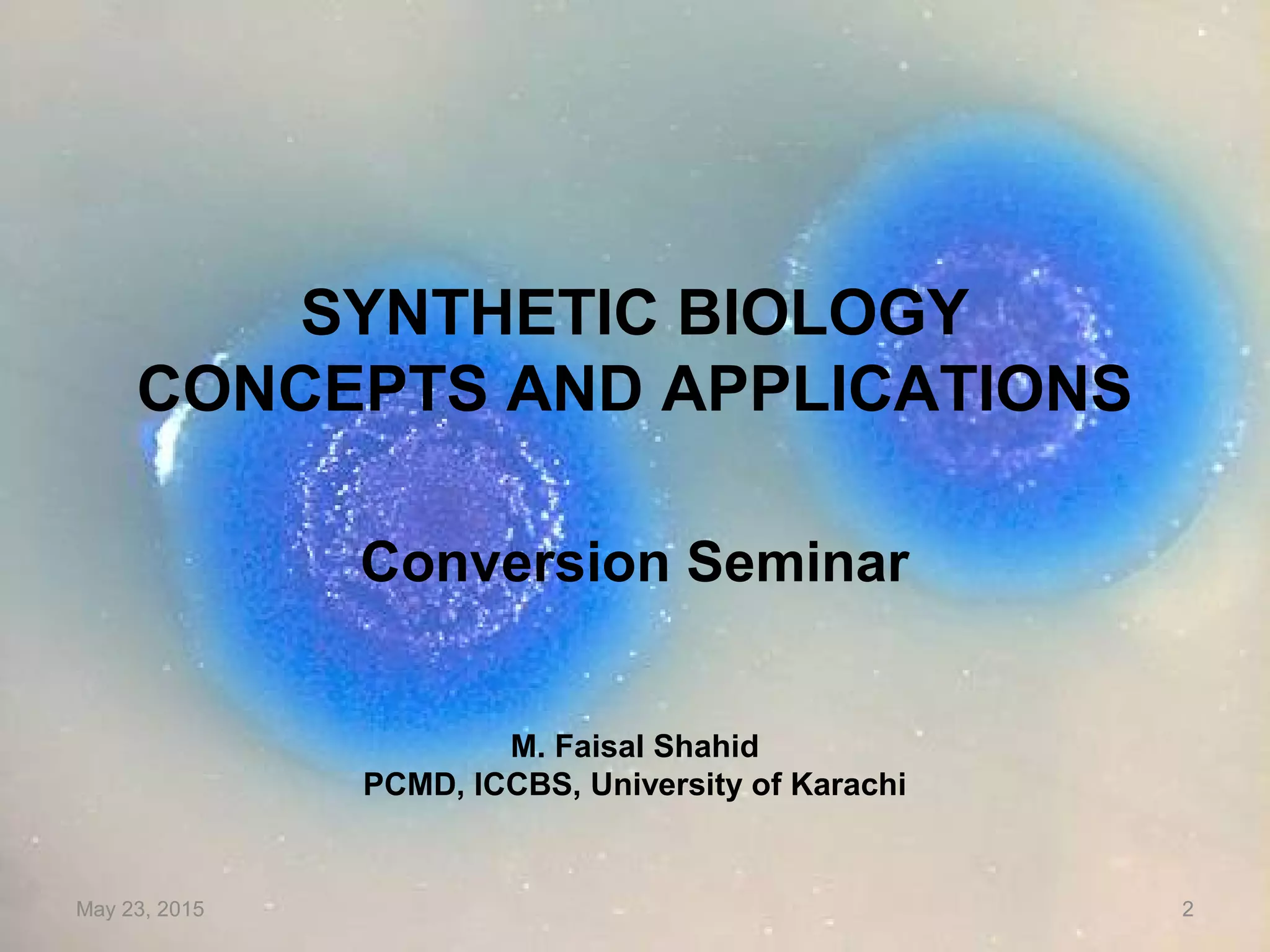 SYNTHETIC BIOLOGY
CONCEPTS AND APPLICATIONS

Conversion Seminar

M. Faisal Shahid
PCMD, ICCBS, University of Karachi

May 23, 2015

2